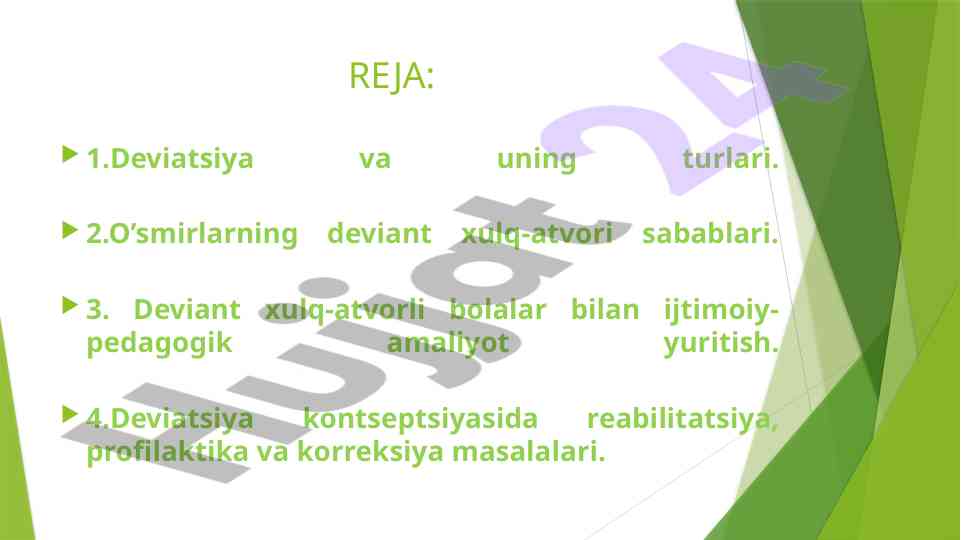 REJA:

1.Deviatsiya va uning turlari.

2.O’smirlarning deviant xulq-atvori sabablari.

3. Deviant xulq-atvorli bolalar bilan ijtimoiy-pedagogik amaliyot yuritish.

4.Deviatsiya kontseptsiyasida reabilitatsiya, profilaktika va korreksiya masalalari.

Hujjat 24